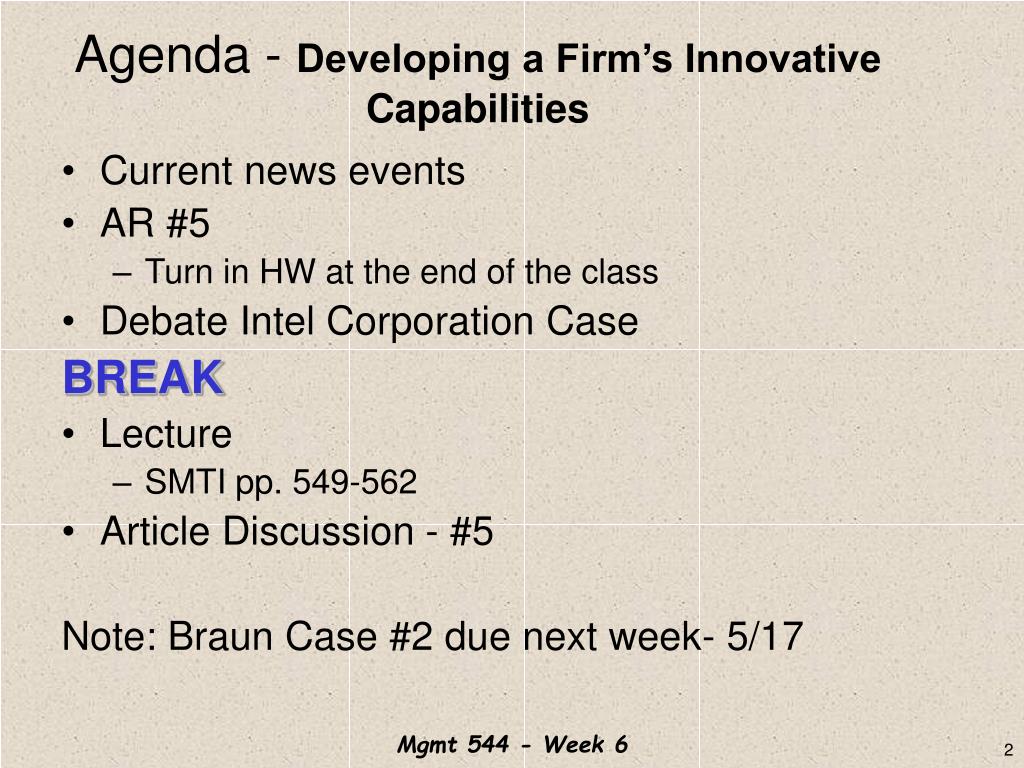 Agenda - Developing a Firm's Innovative Capabilities

• Current news events
• AR #5
– Turn in HW at the end of the class
• Debate Intel Corporation Case

BREAK

• Lecture
– SMTI pp. 549-562
• Article Discussion - #5

Note: Braun Case #2 due next week- 5/17

Mgmt 544 - Week 6

2